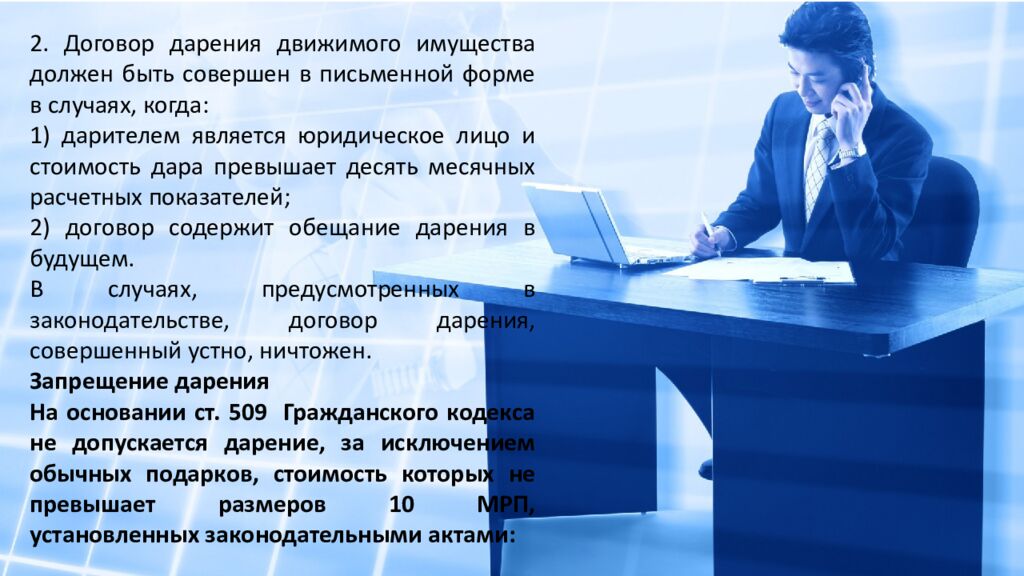 2. Договор дарения движимого имущества должен быть совершен в письменной форме в случаях, когда:

1) дарителем является юридическое лицо и стоимость дара превышает десять месячных расчетных показателей;

2) договор содержит обещание дарения в будущем.

В случаях, предусмотренных в законодательстве, договор дарения, совершенный устно, ничтожен.

Запрещение дарения

На основании ст. 509 Гражданского кодекса не допускается дарение, за исключением обычных подарков, стоимость которых не превышает размеров 10 МРП, установленных законодательными актами: